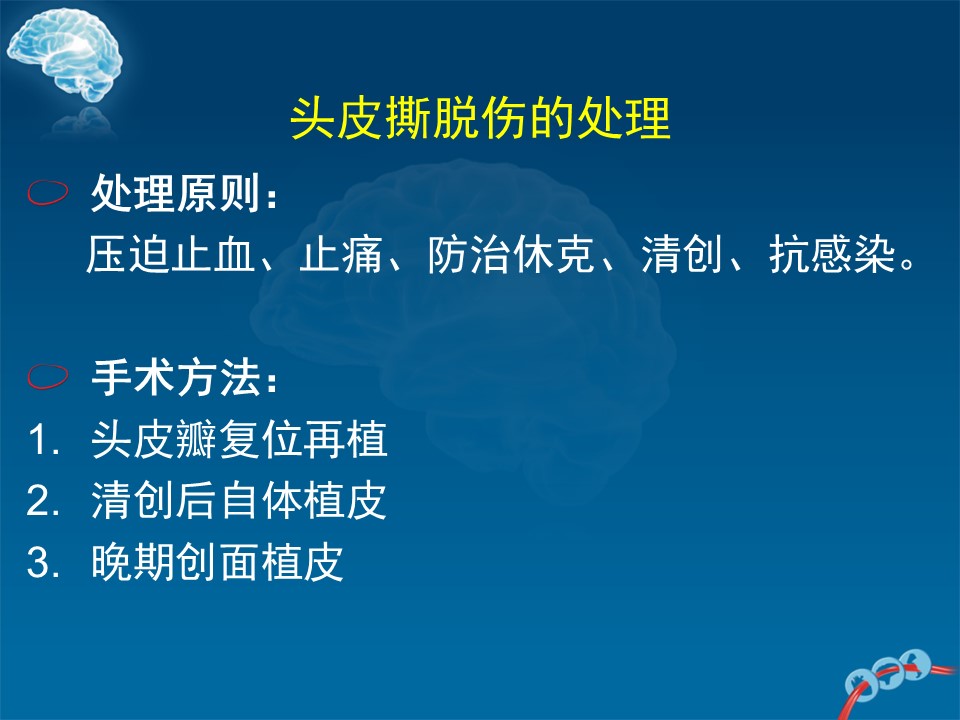 头皮撕脱伤的处理

处理原则：
压迫止血、止痛、防治休克、清创、抗感染。

手术方法：
1. 头皮瓣复位再植
2. 清创后自体植皮
3. 晚期创面植皮